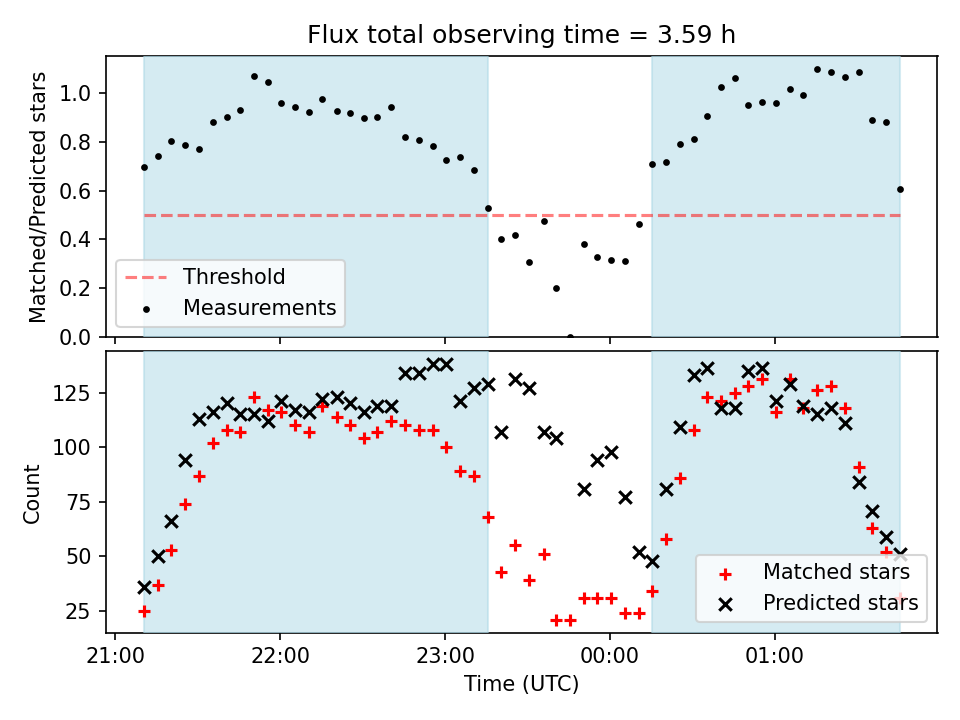 Flux total observing time = 3.59 h

Matched/Predicted stars

1.0
0.8
0.6
0.4
0.2
0.0

Threshold
Measurements

Count

125
100
75
50
25

Matched stars
Predicted stars

21:00
22:00
23:00
00:00
01:00

Time (UTC)